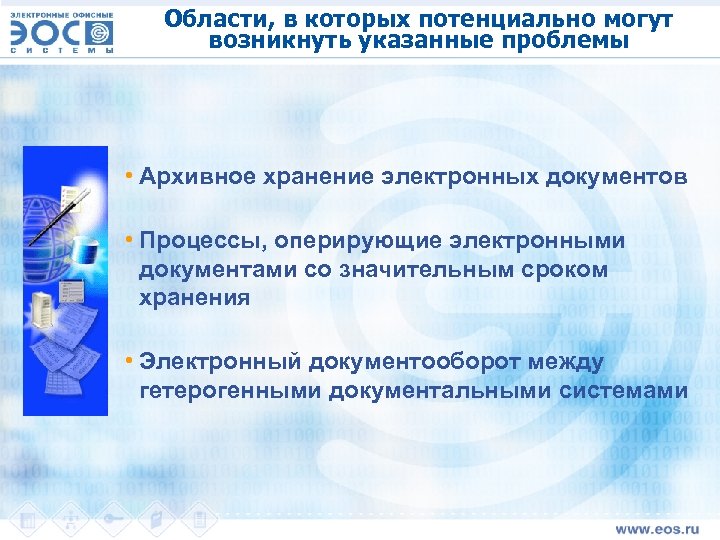 ЭЛЕКТРОННЫЕ ОФИСНЫЕ
ЭОС
СИСТЕМЫ

Области, в которых потенциально могут возникнуть указанные проблемы

• Архивное хранение электронных документов

• Процессы, оперирующие электронными документами со значительным сроком хранения

• Электронный документооборот между гетерогенными документальными системами

www.eos.ru